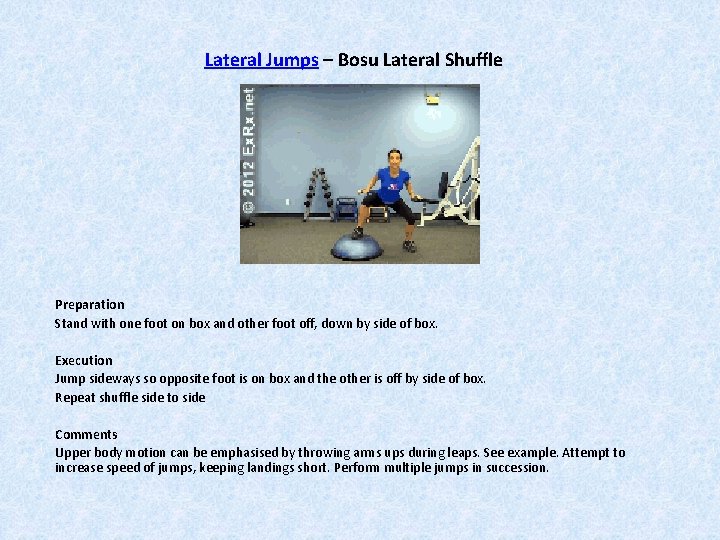 Lateral Jumps – Bosu Lateral Shuffle

© 2012 ExRx.net

Preparation
Stand with one foot on box and other foot off, down by side of box.

Execution
Jump sideways so opposite foot is on box and the other is off by side of box.
Repeat shuffle side to side

Comments
Upper body motion can be emphasised by throwing arms ups during leaps. See example. Attempt to increase speed of jumps, keeping landings short. Perform multiple jumps in succession.